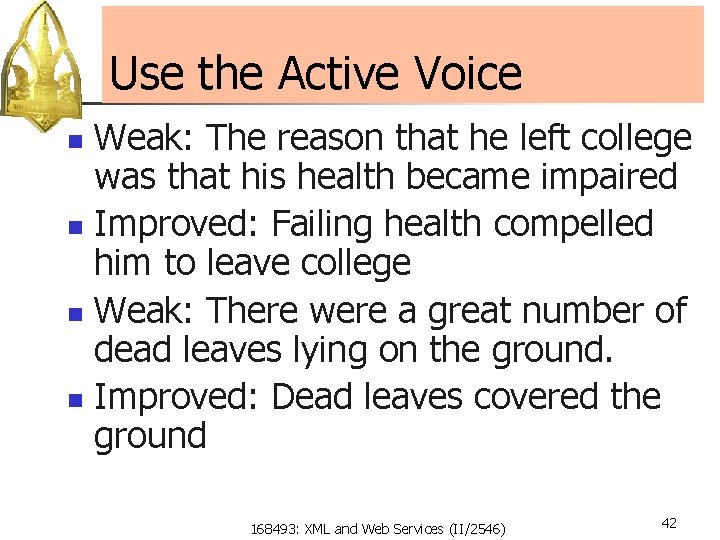 Use the Active Voice

- Weak: The reason that he left college was that his health became impaired
- Improved: Failing health compelled him to leave college
- Weak: There were a great number of dead leaves lying on the ground.
- Improved: Dead leaves covered the ground

168493: XML and Web Services (II/2546)

42